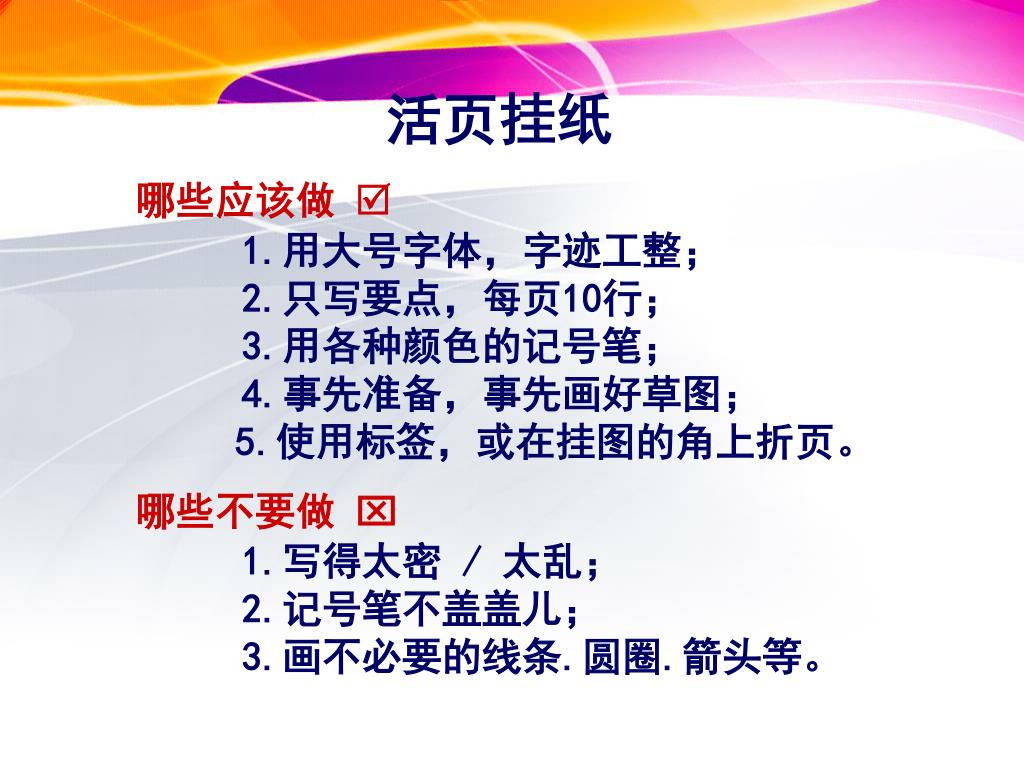 活页挂纸

哪些应该做 ☑

1. 用大号字体，字迹工整；
2. 只写要点，每页10行；
3. 用各种颜色的记号笔；
4. 事先准备，事先画好草图；
5. 使用标签，或在挂图的角上折页。

哪些不要做 ☒

1. 写得太密 / 太乱；
2. 记号笔不盖盖儿；
3. 画不必要的线条. 圆圈. 箭头等。